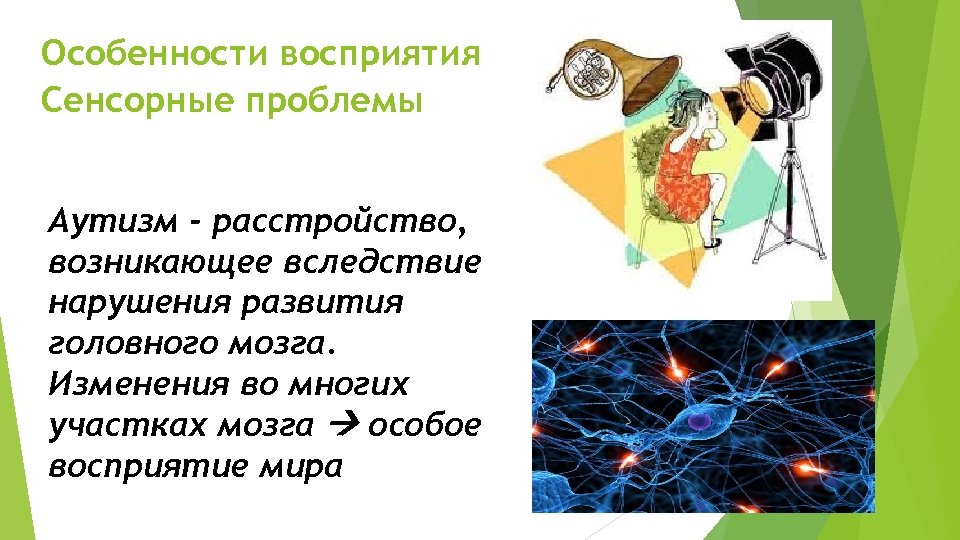 Особенности восприятия
Сенсорные проблемы

Аутизм - расстройство, возникающее вследствие нарушения развития головного мозга. Изменения во многих участках мозга → особое восприятие мира